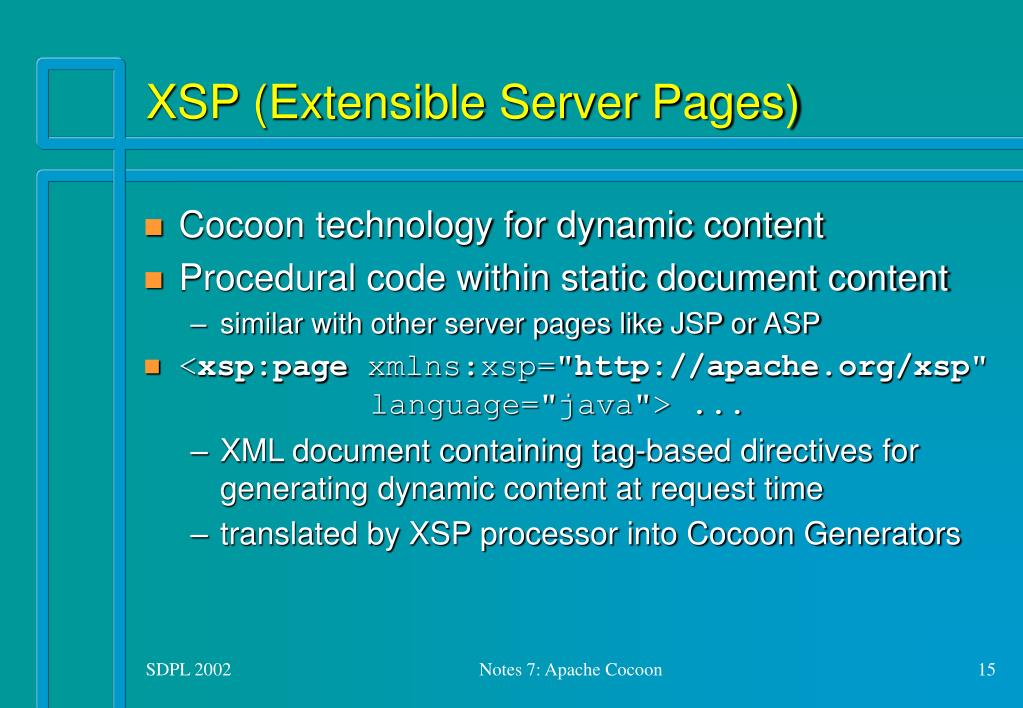 XSP (Extensible Server Pages)

Cocoon technology for dynamic content

Procedural code within static document content

– similar with other server pages like JSP or ASP

<xsp:page xmlns:xsp="http://apache.org/xsp" language="java"> ...

– XML document containing tag-based directives for generating dynamic content at request time

– translated by XSP processor into Cocoon Generators

SDPL 2002

Notes 7: Apache Cocoon

15